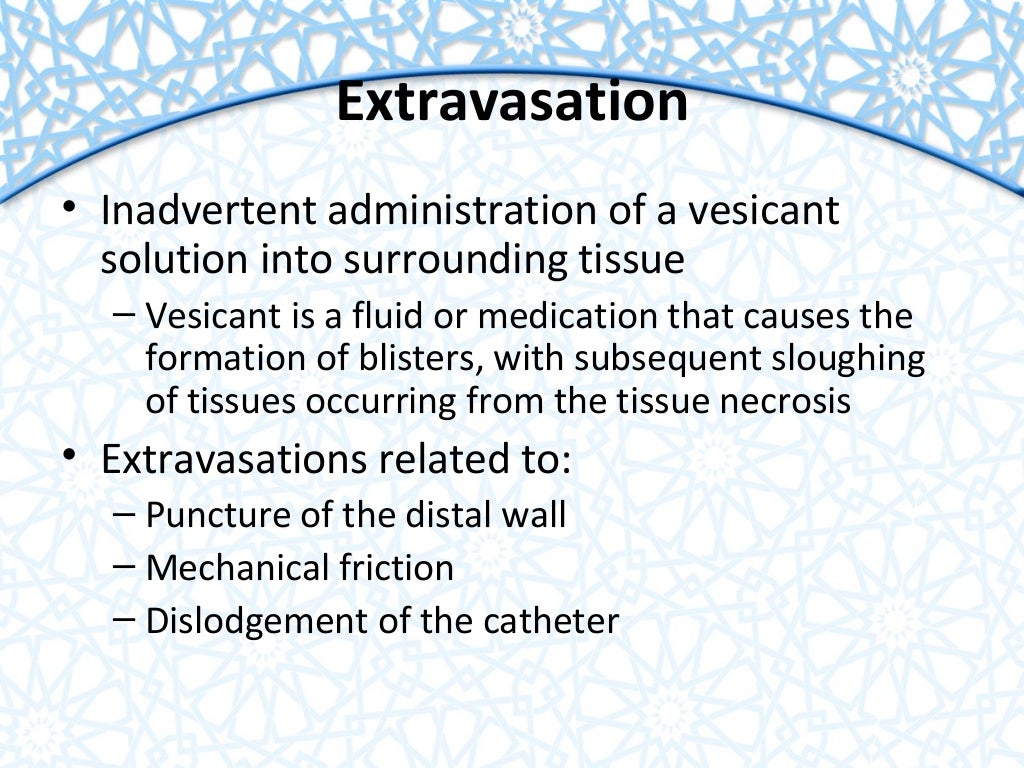 Extravasation

• Inadvertent administration of a vesicant solution into surrounding tissue
– Vesicant is a fluid or medication that causes the formation of blisters, with subsequent sloughing of tissues occurring from the tissue necrosis

• Extravasations related to:
– Puncture of the distal wall
– Mechanical friction
– Dislodgement of the catheter